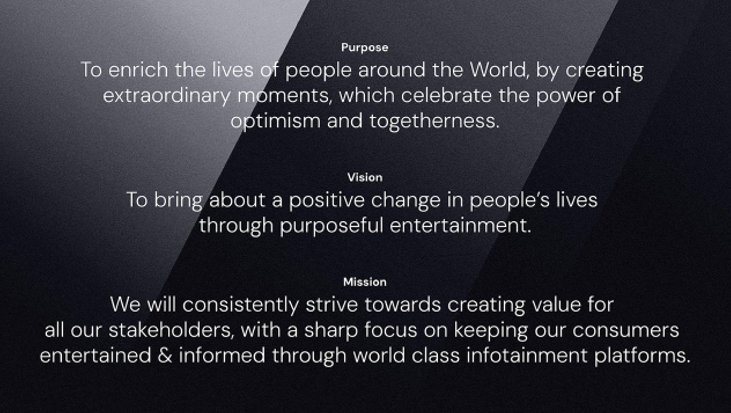 Purpose
To enrich the lives of people around the World, by creating extraordinary moments, which celebrate the power of optimism and togetherness.

Vision
To bring about a positive change in people's lives through purposeful entertainment.

Mission
We will consistently strive towards creating value for all our stakeholders, with a sharp focus on keeping our consumers entertained & informed through world class infotainment platforms.